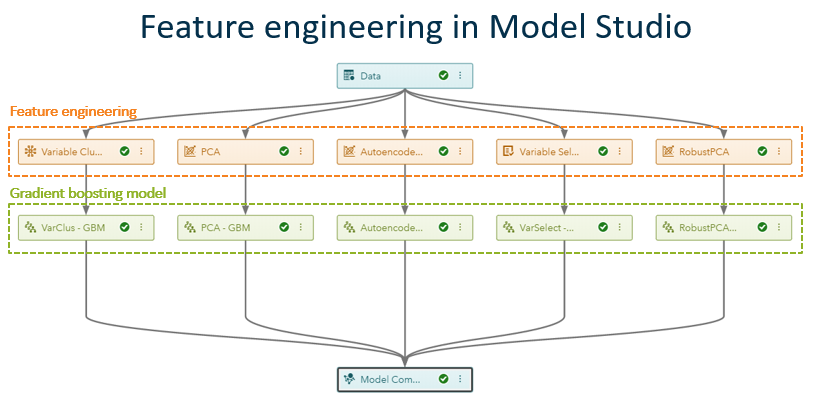 Feature engineering in Model Studio

Data

Feature engineering

Variable Clu...

PCA

Autoencode...

Variable Sel...

RobustPCA

Gradient boosting model

VarClus - GBM

PCA - GBM

Autoencode...

VarSelect -...

RobustPCA...

Model Com...